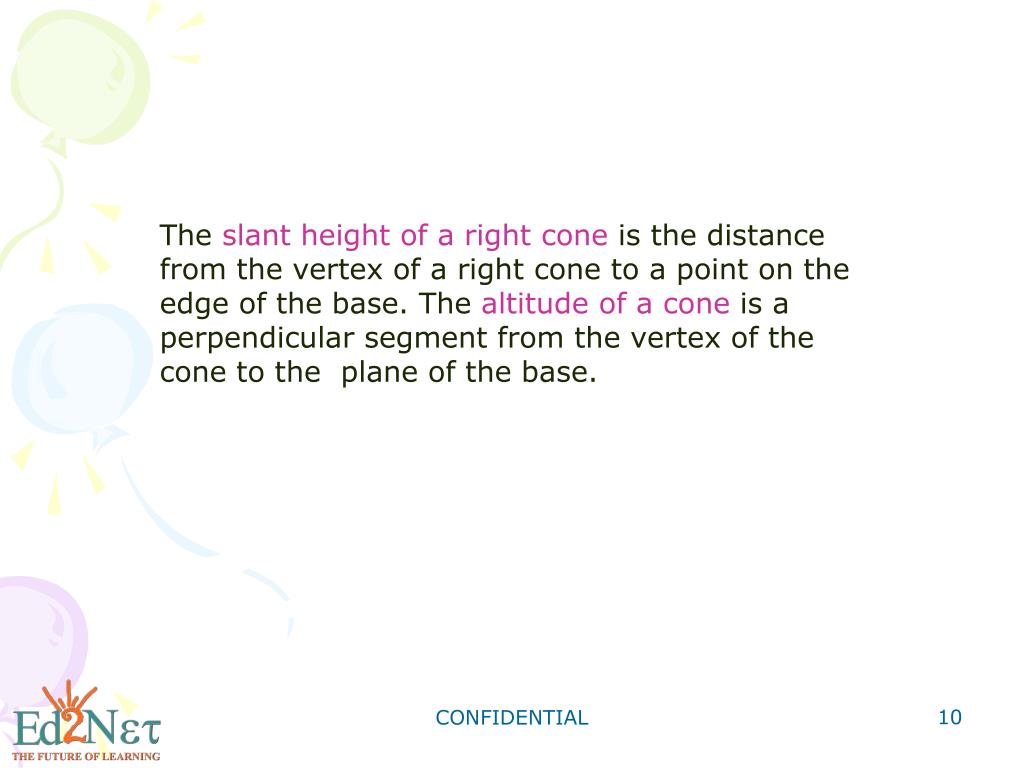 The slant height of a right cone is the distance from the vertex of a right cone to a point on the edge of the base. The altitude of a cone is a perpendicular segment from the vertex of the cone to the  plane of the base.

Ed2Nετ
THE FUTURE OF LEARNING

CONFIDENTIAL

10